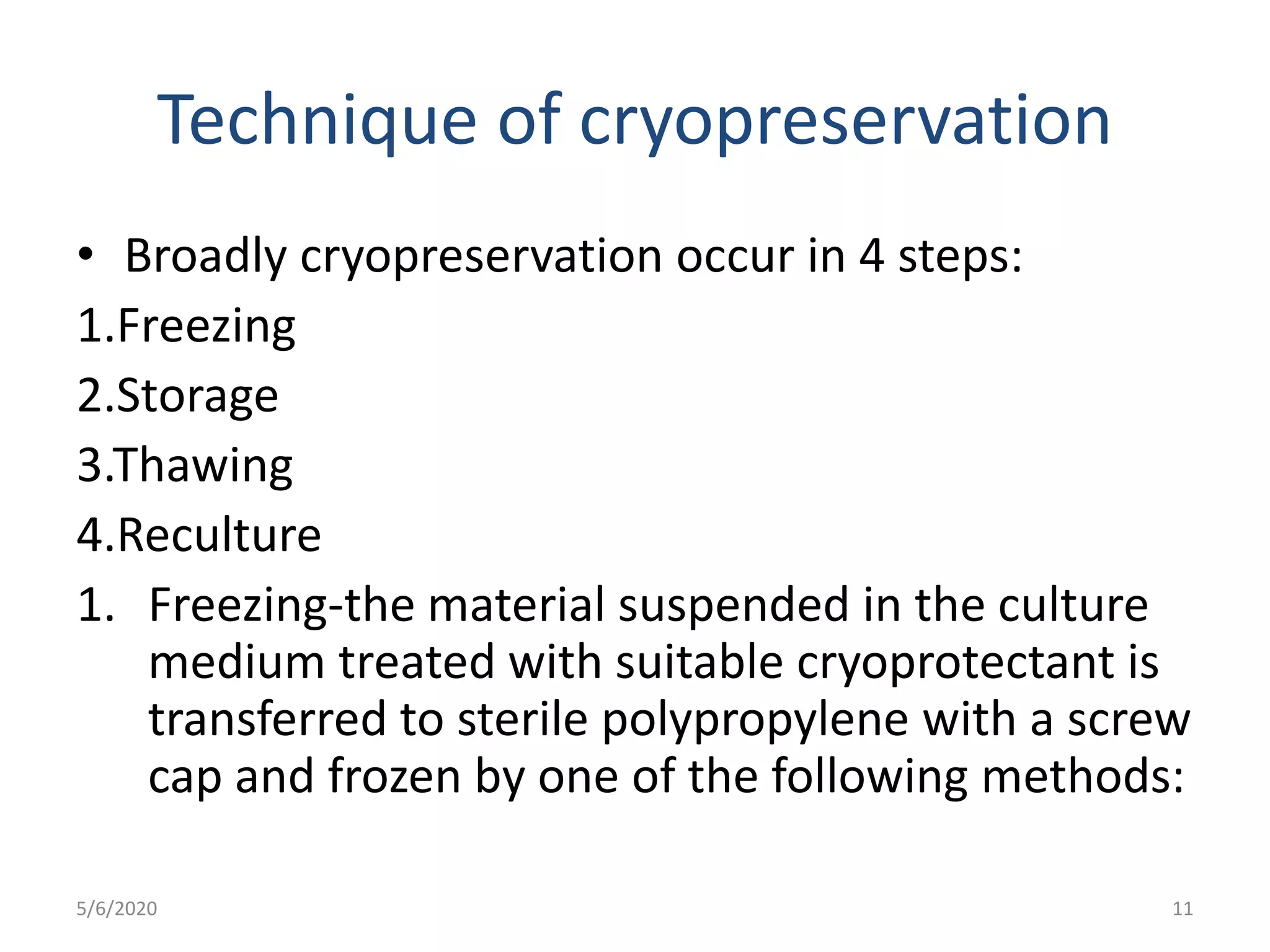 Technique of cryopreservation

• Broadly cryopreservation occur in 4 steps:

1.Freezing

2.Storage

3.Thawing

4.Reculture

1. Freezing-the material suspended in the culture medium treated with suitable cryoprotectant is transferred to sterile polypropylene with a screw cap and frozen by one of the following methods:

5/6/2020

11